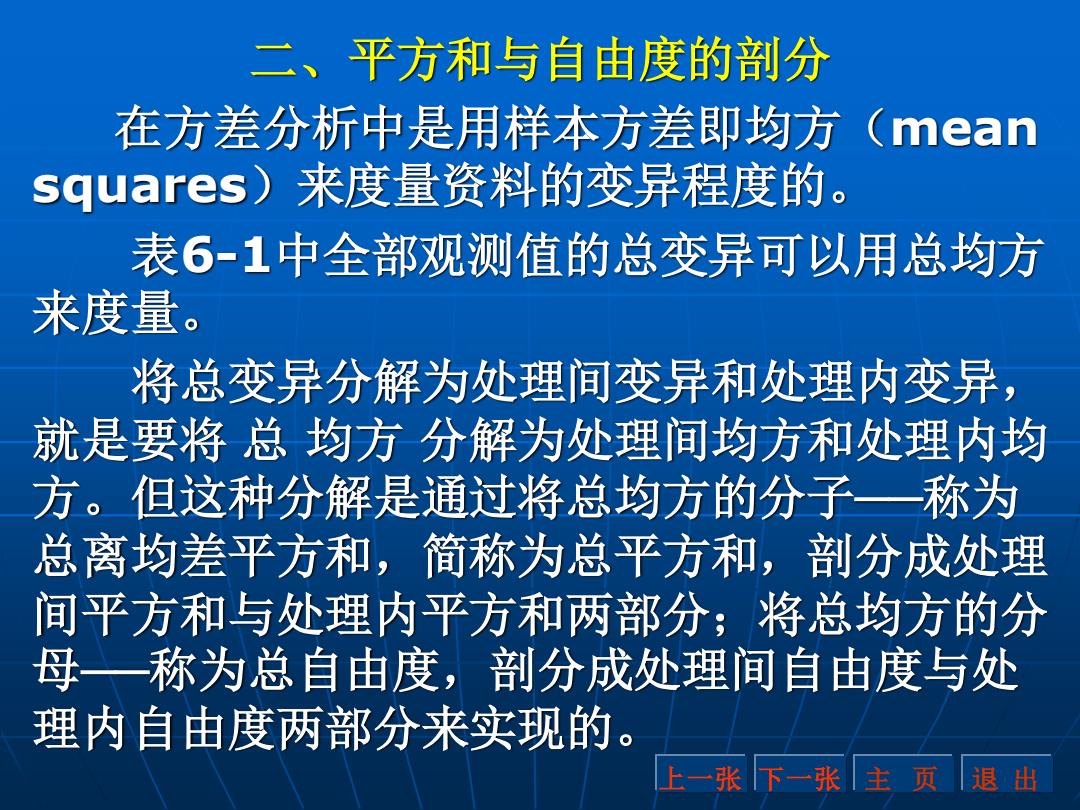 二、平方和与自由度的剖分

在方差分析中是用样本方差即均方（mean squares）来度量资料的变异程度的。

表6-1中全部观测值的总变异可以用总均方来度量。

将总变异分解为处理间变异和处理内变异，就是要将 总 均方 分解为处理间均方和处理内均方。但这种分解是通过将总均方的分子——称为总离均差平方和，简称为总平方和，剖分成处理间平方和与处理内平方和两部分；将总均方的分母——称为总自由度，剖分成处理间自由度与处理内自由度两部分来实现的。

上一张 下一张 主 页 退 出